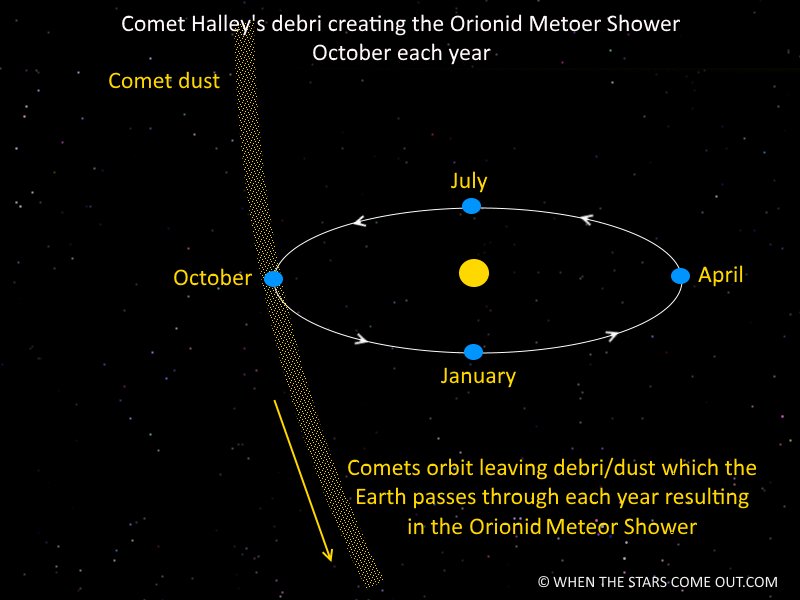 Comet Halley's debri creating the Orionid Metoer Shower
October each year

Comet dust

July

October

April

January

Comets orbit leaving debri/dust which the Earth passes through each year resulting in the Orionid Meteor Shower

© WHEN THE STARS COME OUT.COM